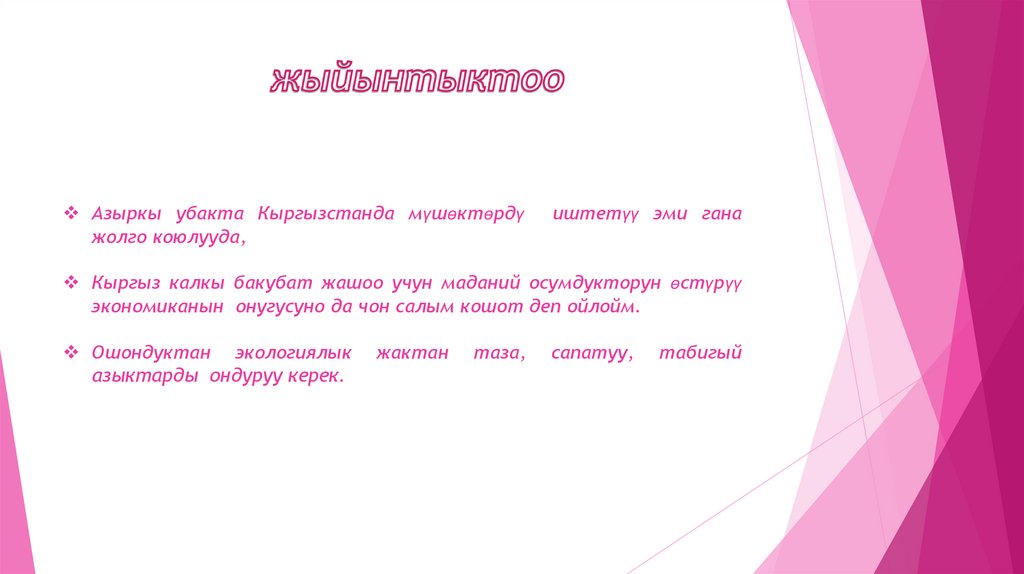 жыйынтыктоо

❖ Азыркы убакта Кыргызстанда мүшөктөрдү иштетүү эми гана жолго коюлууда,

❖ Кыргыз калкы бакубат жашоо учун маданий осумдукторун өстүрүү экономиканын онугусуно да чон салым кошот деп ойлойм.

❖ Ошондуктан экологиялык жактан таза, сапатуу, табигый азыктарды ондуруу керек.